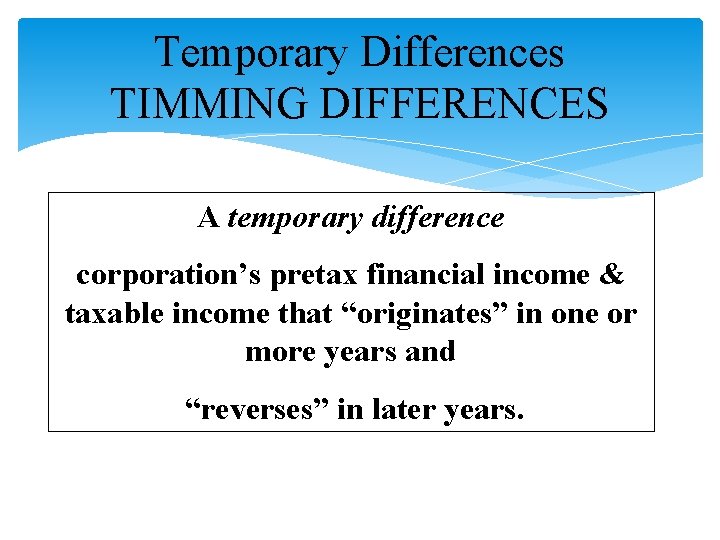 Temporary Differences
TIMMING DIFFERENCES

A temporary difference

corporation’s pretax financial income & taxable income that “originates” in one or more years and

“reverses” in later years.